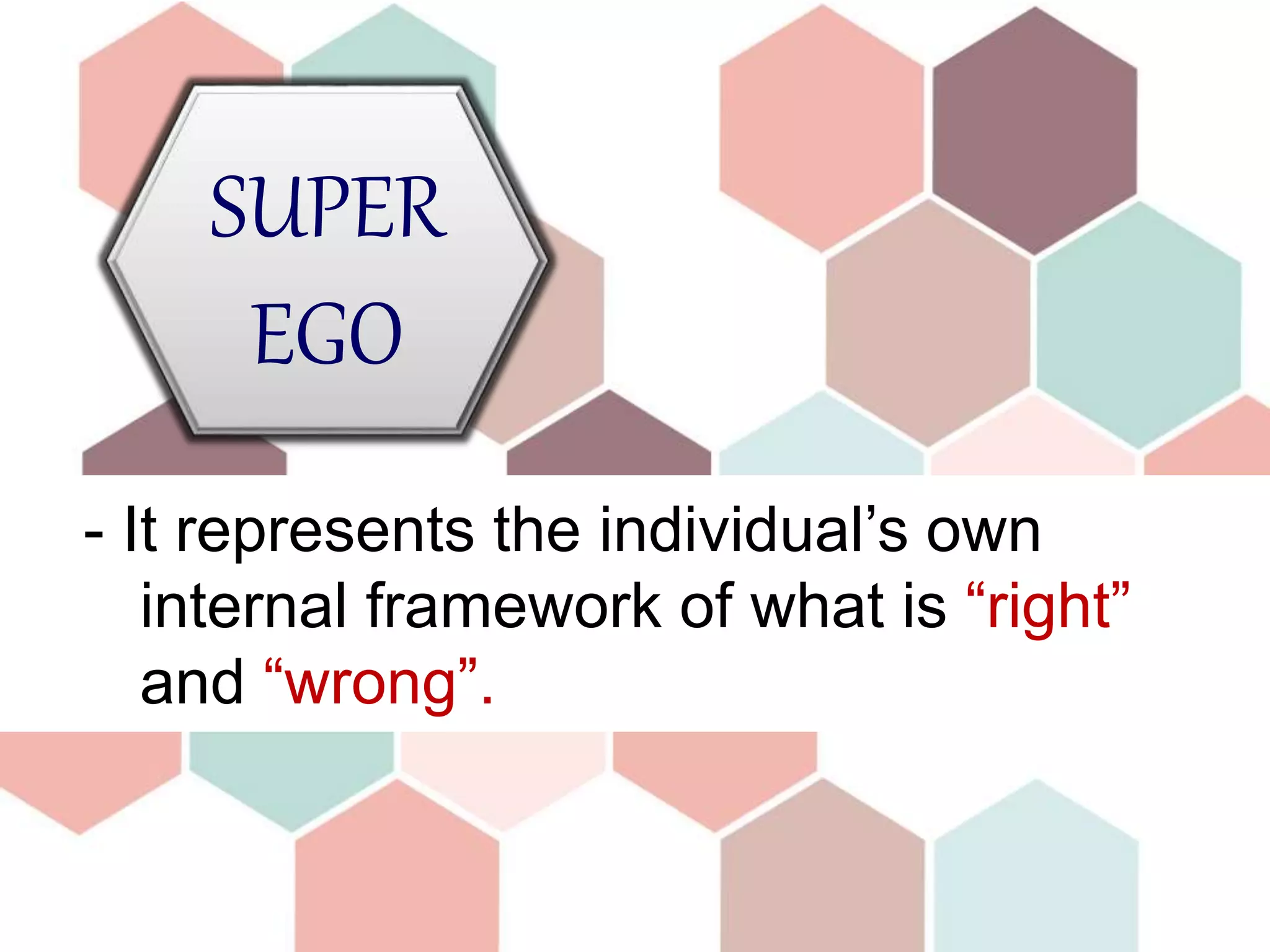 SUPER
EGO

- It represents the individual’s own internal framework of what is “right” and “wrong”.